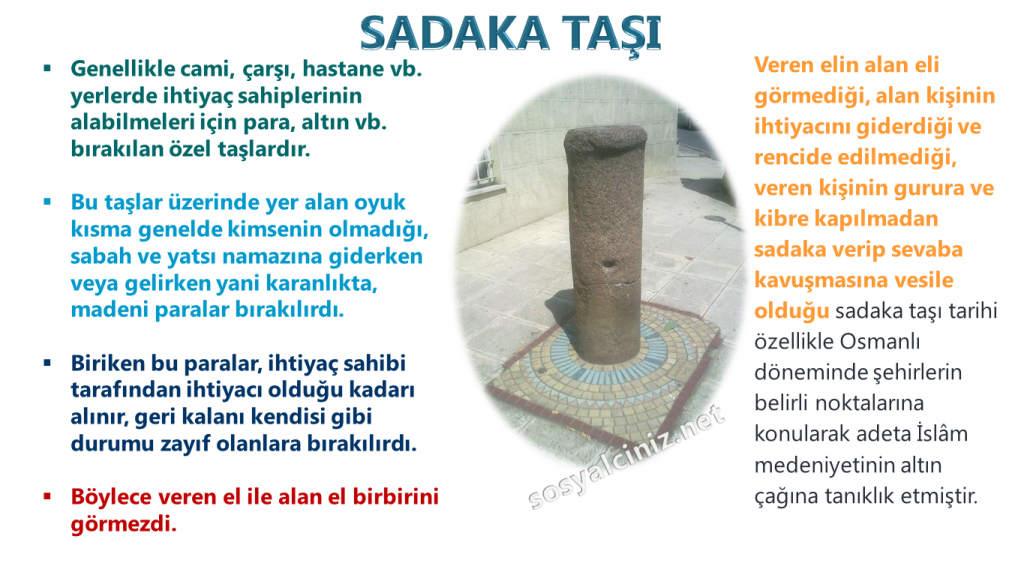 SADAKA TAŞI

▪ Genellikle cami, çarşı, hastane vb. yerlerde ihtiyaç sahiplerinin alabilmeleri için para, altın vb. bırakılan özel taşlardır.

▪ Bu taşlar üzerinde yer alan oyuk kısma genelde kimsenin olmadığı, sabah ve yatsı namazına giderken veya gelirken yani karanlıkta, madeni paralar bırakılırdı.

▪ Biriken bu paralar, ihtiyaç sahibi tarafından ihtiyacı olduğu kadarı alınır, geri kalanı kendisi gibi durumu zayıf olanlara bırakılırdı.

▪ Böylece veren el ile alan el birbirini görmezdi.

sosyalciniz.net

Veren elin alan eli görmediği, alan kişinin ihtiyacını giderdiği ve rencide edilmediği, veren kişinin gurura ve kibre kapılmadan sadaka verip sevaba kavuşmasına vesile olduğu sadaka taşı tarihi özellikle Osmanlı döneminde şehirlerin belirli noktalarına konularak adeta İslâm medeniyetinin altın çağına tanıklık etmiştir.